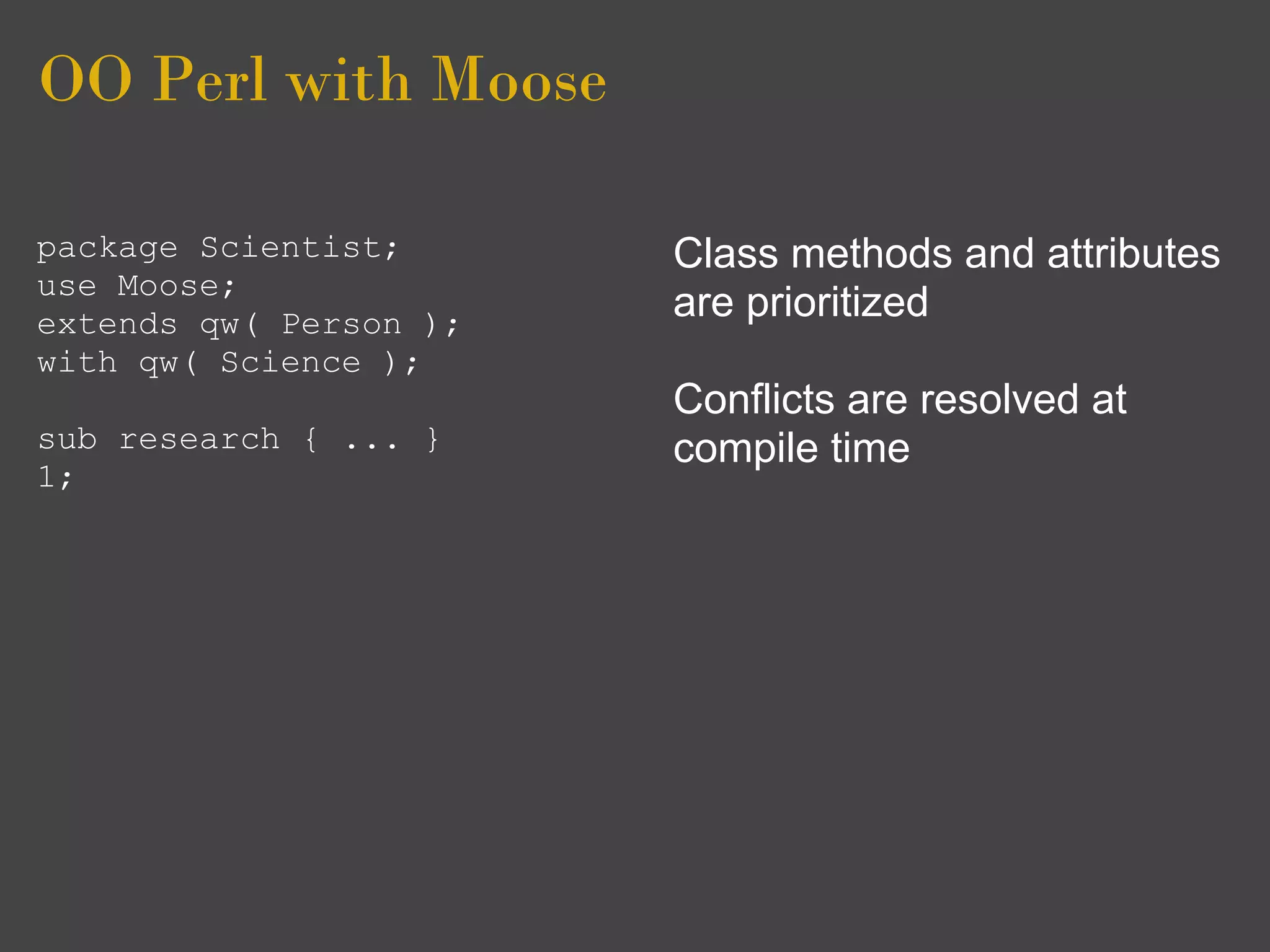 OO Perl with Moose

package Scientist;
use Moose;
extends qw( Person );
with qw( Science );

sub research { ... }
1;

Class methods and attributes are prioritized

Conflicts are resolved at compile time